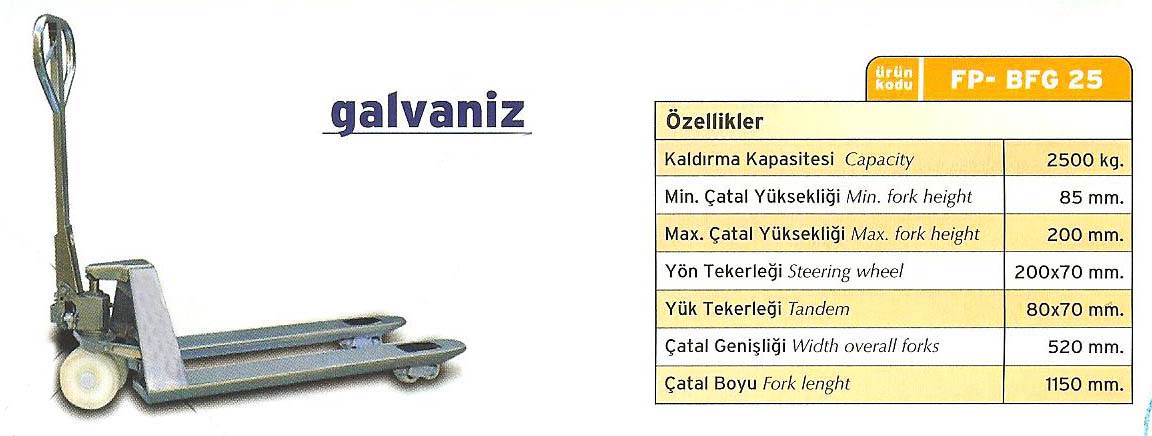 galvaniz

ürün kodu FP- BFG 25

| Özellikler | |
|---|---|
| Kaldırma Kapasitesi Capacity | 2500 kg. |
| Min. Çatal Yüksekliği Min. fork height | 85 mm. |
| Max. Çatal Yüksekliği Max. fork height | 200 mm. |
| Yön Tekerleği Steering wheel | 200x70 mm. |
| Yük Tekerleği Tandem | 80x70 mm. |
| Çatal Genişliği Width overall forks | 520 mm. |
| Çatal Boyu Fork lenght | 1150 mm. |